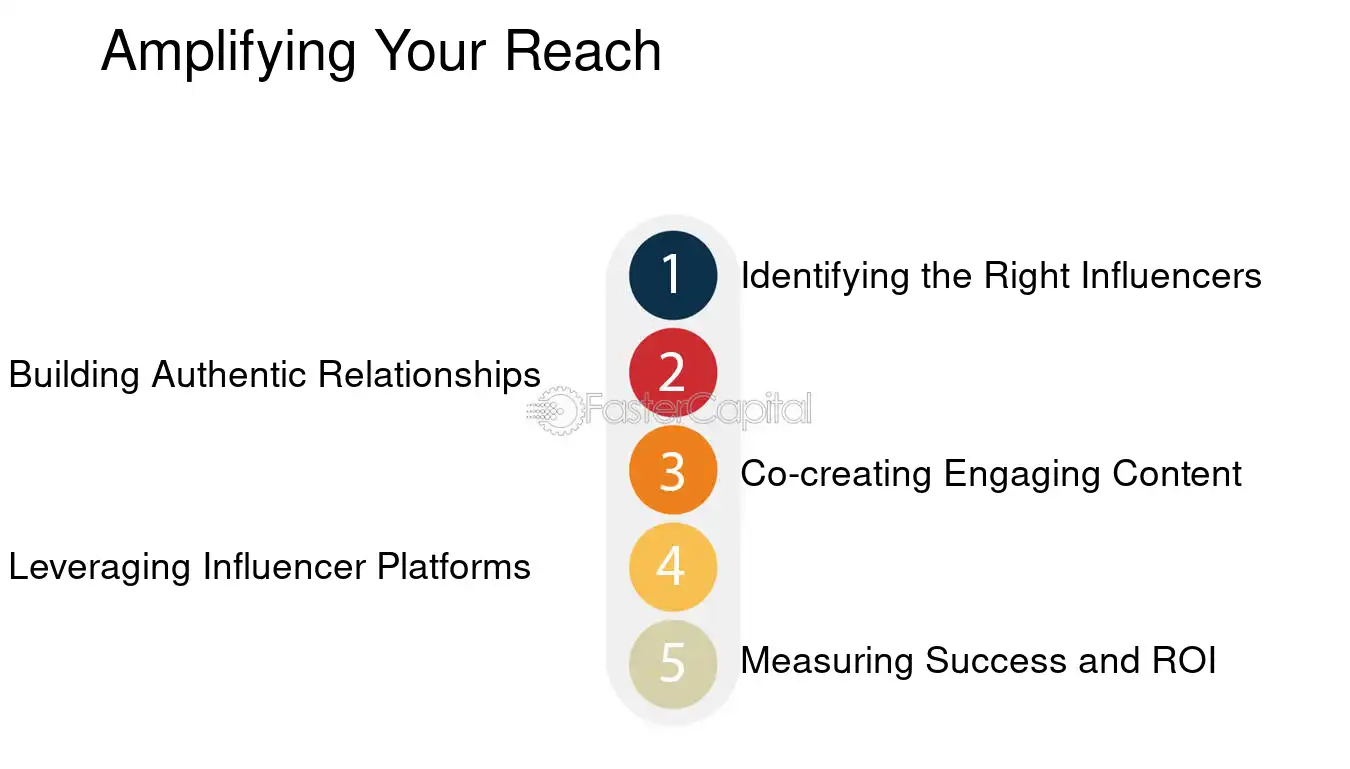 Amplifying Your Reach

1
Identifying the Right Influencers

Building Authentic Relationships
2

3
Co-creating Engaging Content

Leveraging Influencer Platforms
4

5
Measuring Success and ROI

FasterCapital